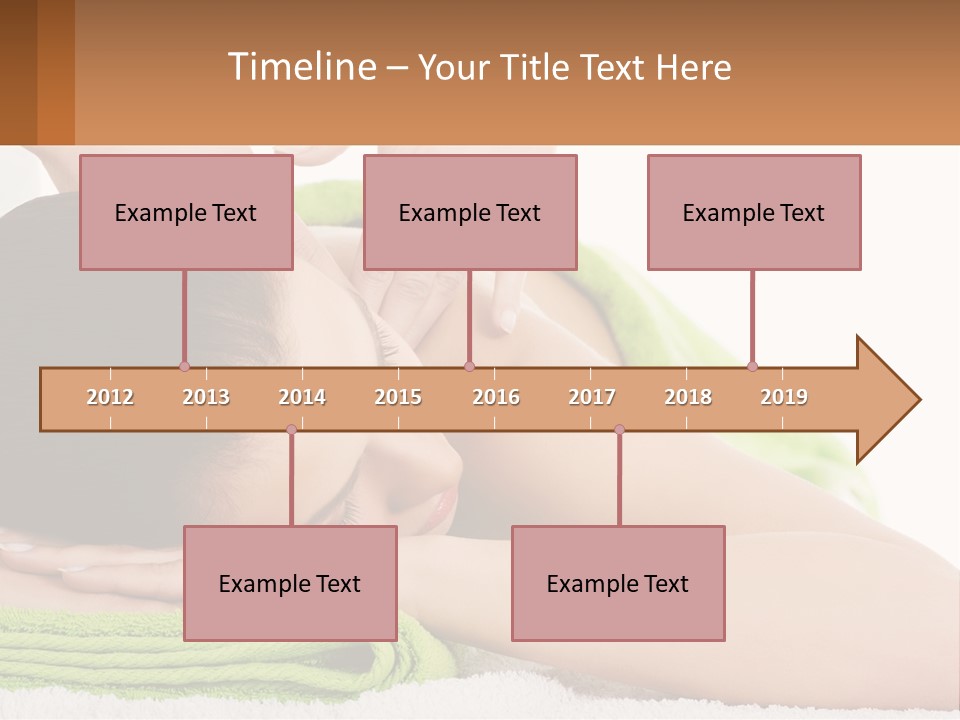 Timeline – Your Title Text Here

Example Text

Example Text

Example Text

2012 2013 2014 2015 2016 2017 2018 2019

Example Text

Example Text